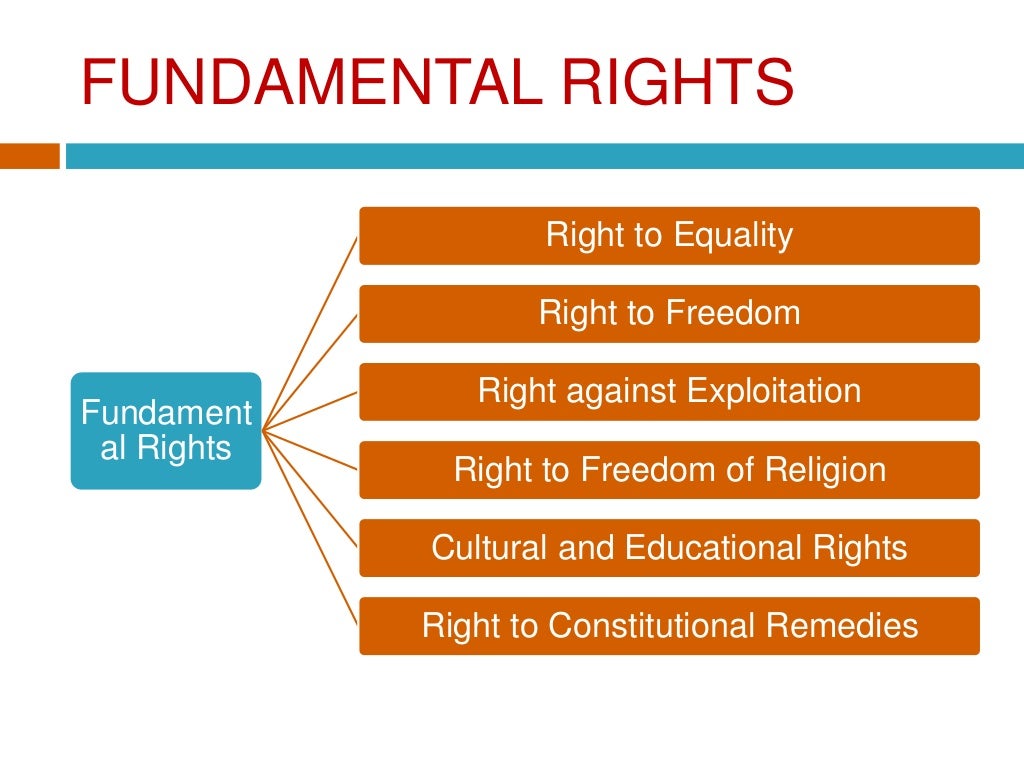 FUNDAMENTAL RIGHTS

Fundamental Rights

Right to Equality

Right to Freedom

Right against Exploitation

Right to Freedom of Religion

Cultural and Educational Rights

Right to Constitutional Remedies